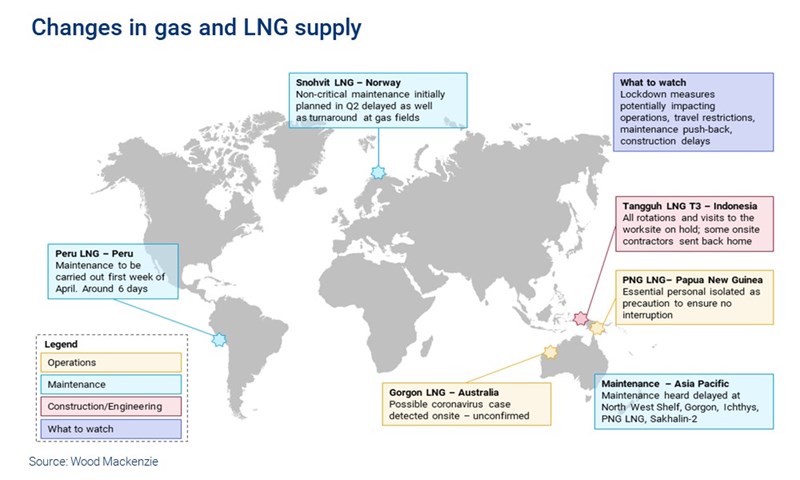 Changes in gas and LNG supply

Snohvit LNG – Norway
Non-critical maintenance initially planned in Q2 delayed as well as turnaround at gas fields

What to watch
Lockdown measures potentially impacting operations, travel restrictions, maintenance push-back, construction delays

Tangguh LNG T3 – Indonesia
All rotations and visits to the worksite on hold; some onsite contractors sent back home

Peru LNG – Peru
Maintenance to be carried out first week of April. Around 6 days

PNG LNG– Papua New Guinea
Essential personal isolated as precaution to ensure no interruption

Legend
Operations
Maintenance
Construction/Engineering
What to watch

Gorgon LNG – Australia
Possible coronavirus case detected onsite – unconfirmed

Maintenance – Asia Pacific
Maintenance heard delayed at North West Shelf, Gorgon, Ichthys, PNG LNG, Sakhalin-2

Source: Wood Mackenzie